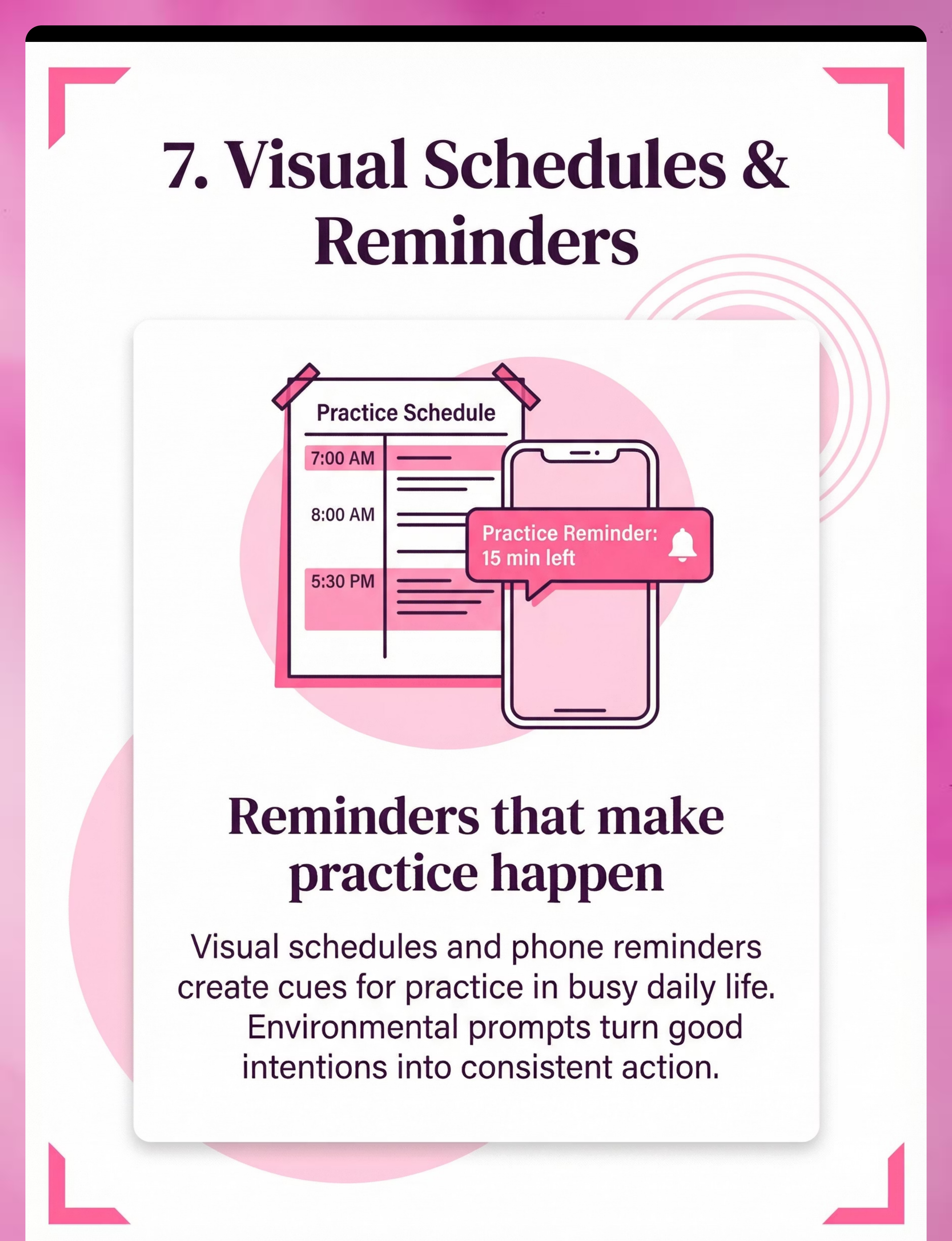 7. Visual Schedules & Reminders

Practice Schedule

7:00 AM

8:00 AM

5:30 PM

Practice Reminder: 15 min left

Reminders that make practice happen

Visual schedules and phone reminders create cues for practice in busy daily life. Environmental prompts turn good intentions into consistent action.